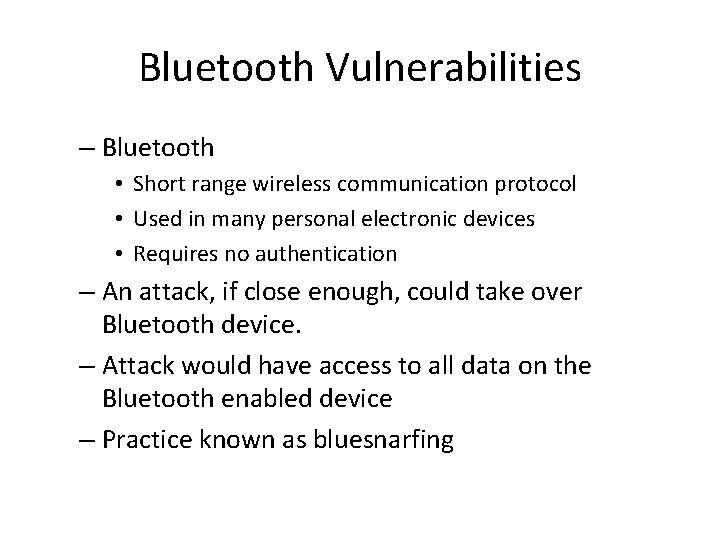 Bluetooth Vulnerabilities

– Bluetooth
• Short range wireless communication protocol
• Used in many personal electronic devices
• Requires no authentication

– An attack, if close enough, could take over Bluetooth device.

– Attack would have access to all data on the Bluetooth enabled device

– Practice known as bluesnarfing